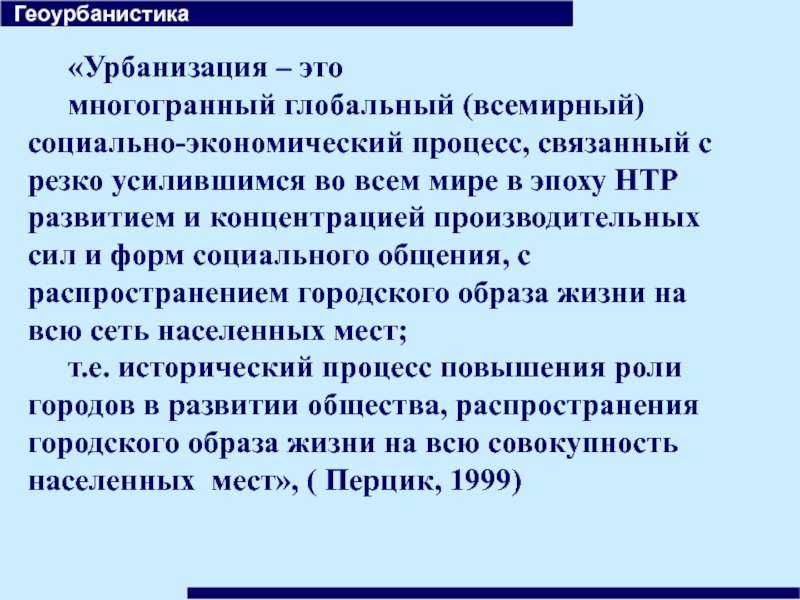 Геоурбанистика

«Урбанизация – это

многогранный глобальный (всемирный) социально-экономический процесс, связанный с резко усилившимся во всем мире в эпоху НТР развитием и концентрацией производительных сил и форм социального общения, с распространением городского образа жизни на всю сеть населенных мест;

т.е. исторический процесс повышения роли городов в развитии общества, распространения городского образа жизни на всю совокупность населенных мест», ( Перцик, 1999)